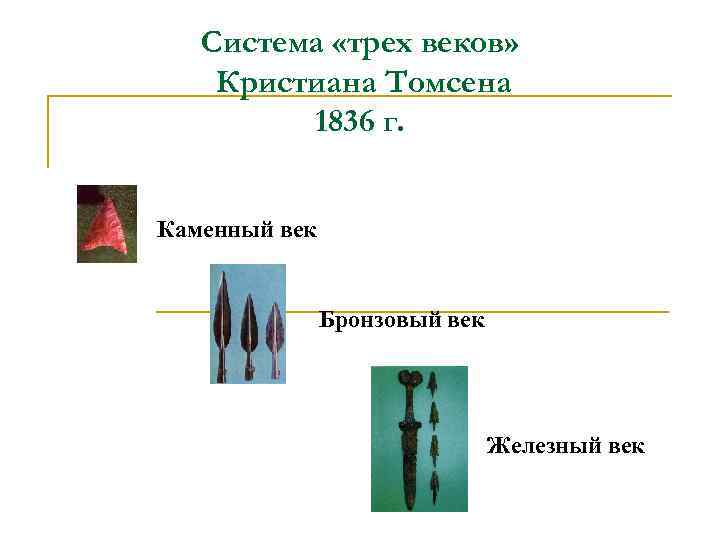 Система «трех веков» Кристиана Томсена 1836 г.

Каменный век

Бронзовый век

Железный век